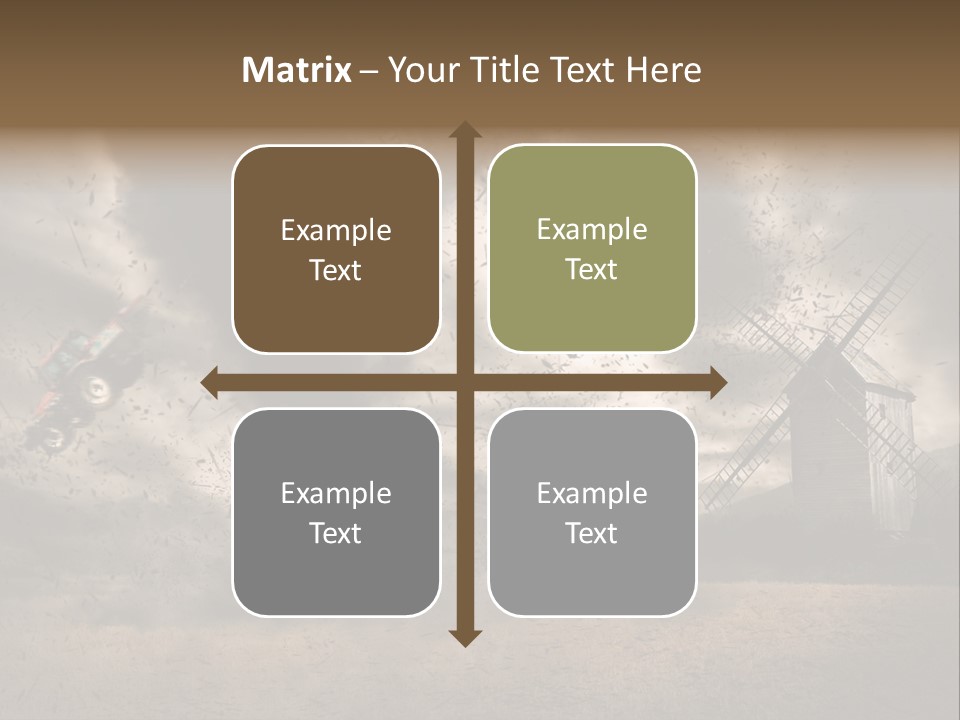 Matrix – Your Title Text Here

Example Text

Example Text

Example Text

Example Text